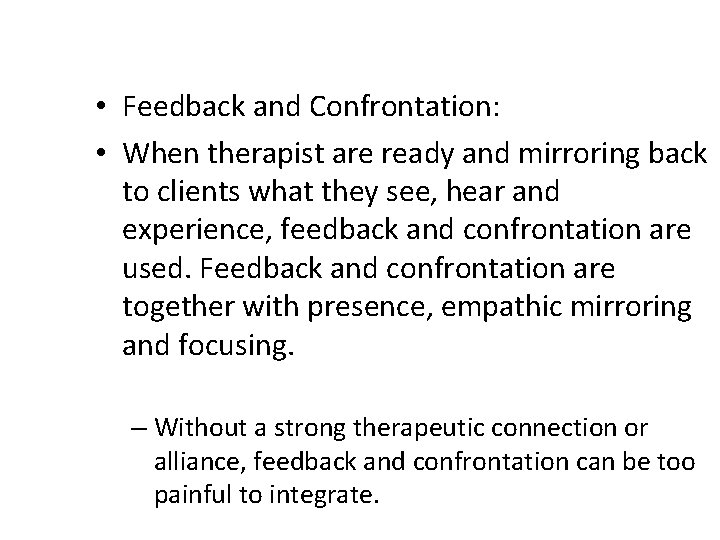 • Feedback and Confrontation:

• When therapist are ready and mirroring back to clients what they see, hear and experience, feedback and confrontation are used. Feedback and confrontation are together with presence, empathic mirroring and focusing.

– Without a strong therapeutic connection or alliance, feedback and confrontation can be too painful to integrate.